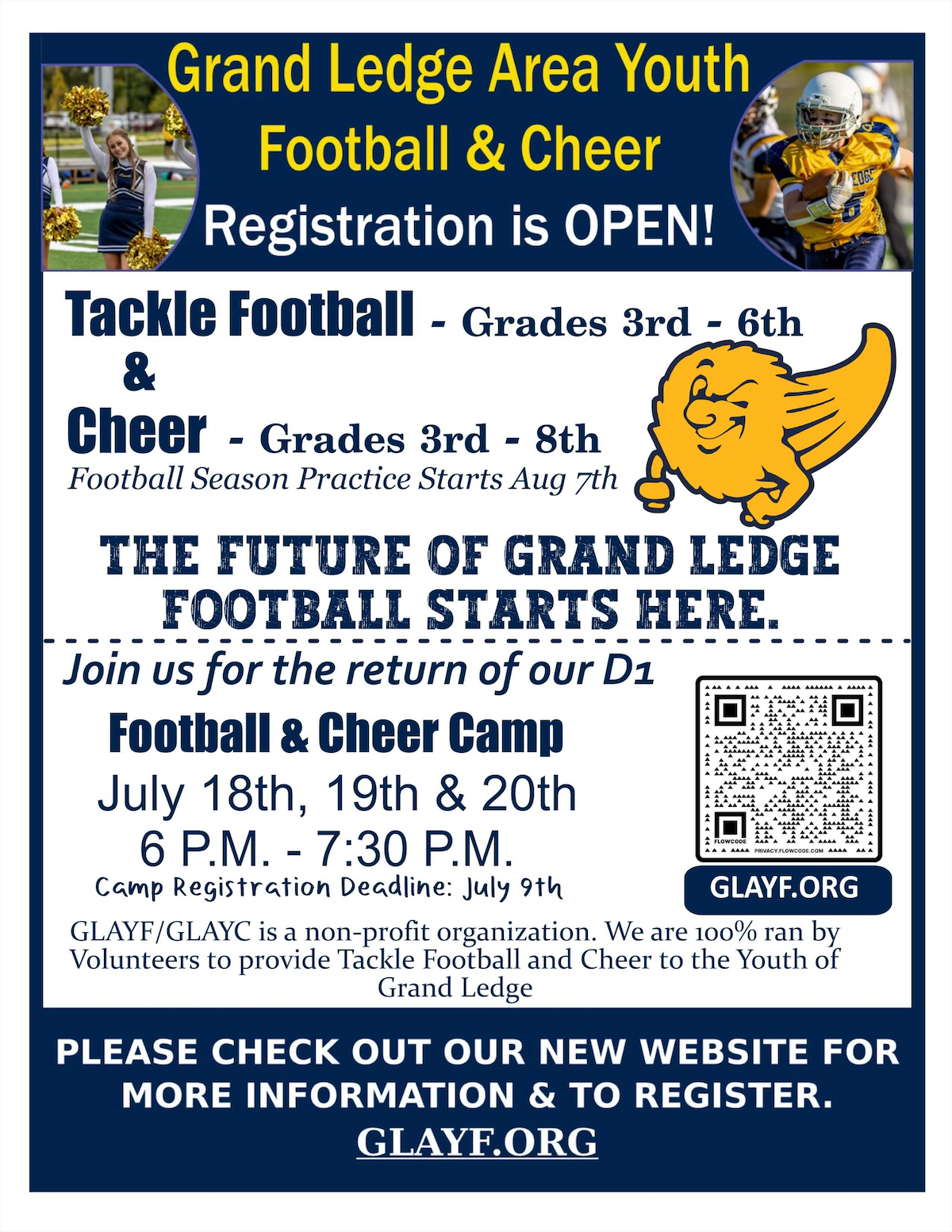 Grand Ledge Area Youth Football & Cheer

Registration is OPEN!

Tackle Football - Grades 3rd - 6th

&

Cheer - Grades 3rd - 8th

Football Season Practice Starts Aug 7th

THE FUTURE OF GRAND LEDGE FOOTBALL STARTS HERE.

Join us for the return of our D1

Football & Cheer Camp

July 18th, 19th & 20th

6 P.M. - 7:30 P.M.

Camp Registration Deadline: July 9th

FLOWCODE

PRIVACY.FLOWCODE.COM

GLAYF.ORG

GLAYF/GLAYC is a non-profit organization. We are 100% ran by Volunteers to provide Tackle Football and Cheer to the Youth of Grand Ledge

PLEASE CHECK OUT OUR NEW WEBSITE FOR MORE INFORMATION & TO REGISTER.

GLAYF.ORG